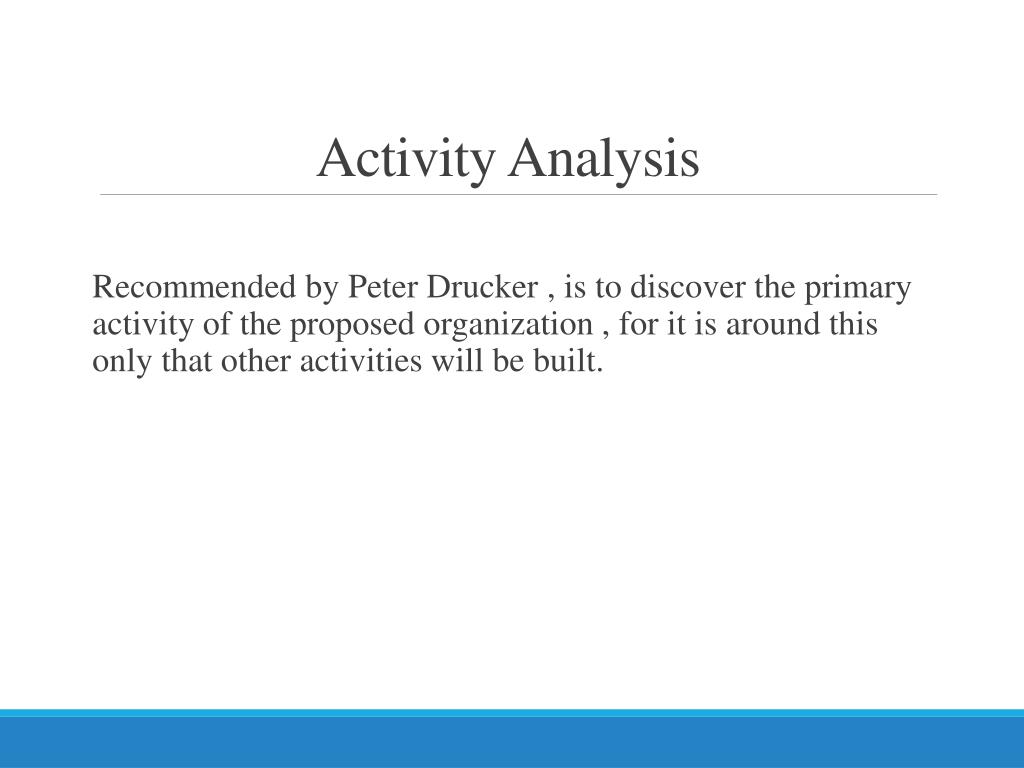 Activity Analysis

Recommended by Peter Drucker , is to discover the primary activity of the proposed organization , for it is around this only that other activities will be built.